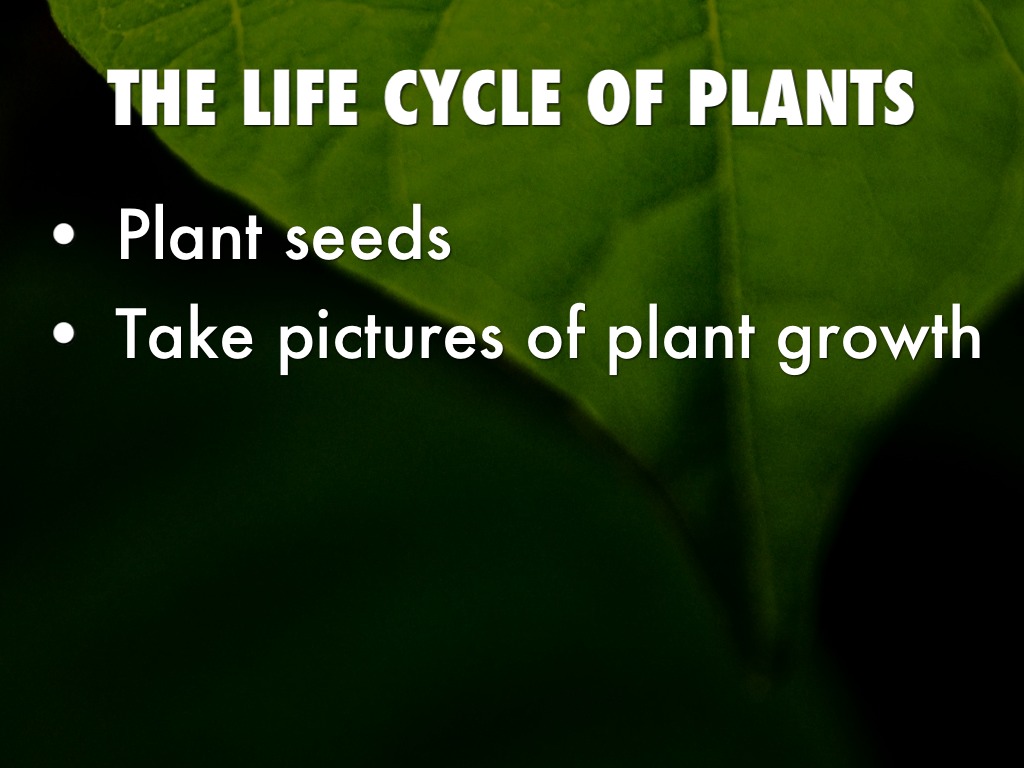 THE LIFE CYCLE OF PLANTS

• Plant seeds
• Take pictures of plant growth